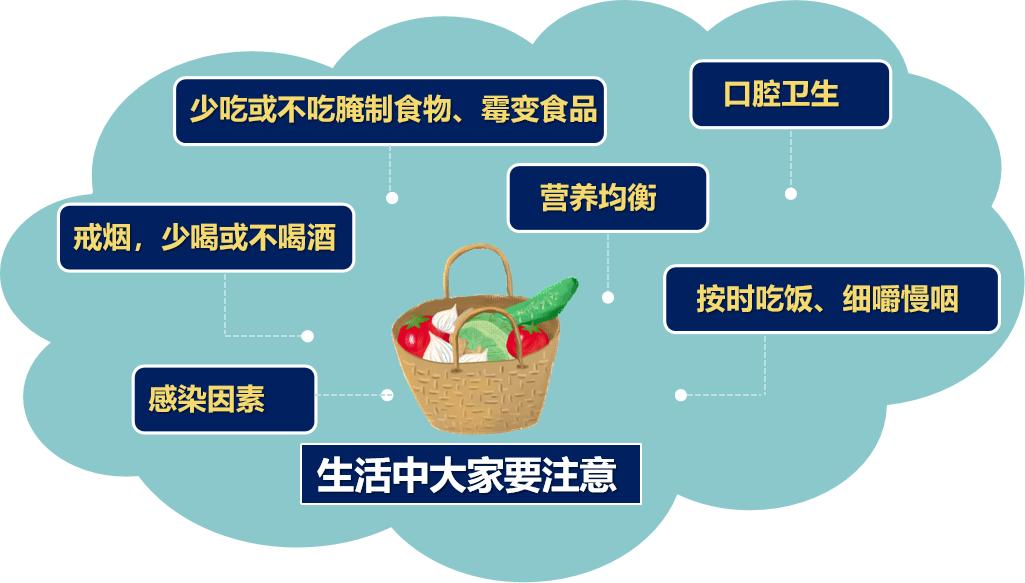 少吃或不吃腌制食物、霉变食品

口腔卫生

营养均衡

戒烟，少喝或不喝酒

按时吃饭、细嚼慢咽

感染因素

生活中大家要注意